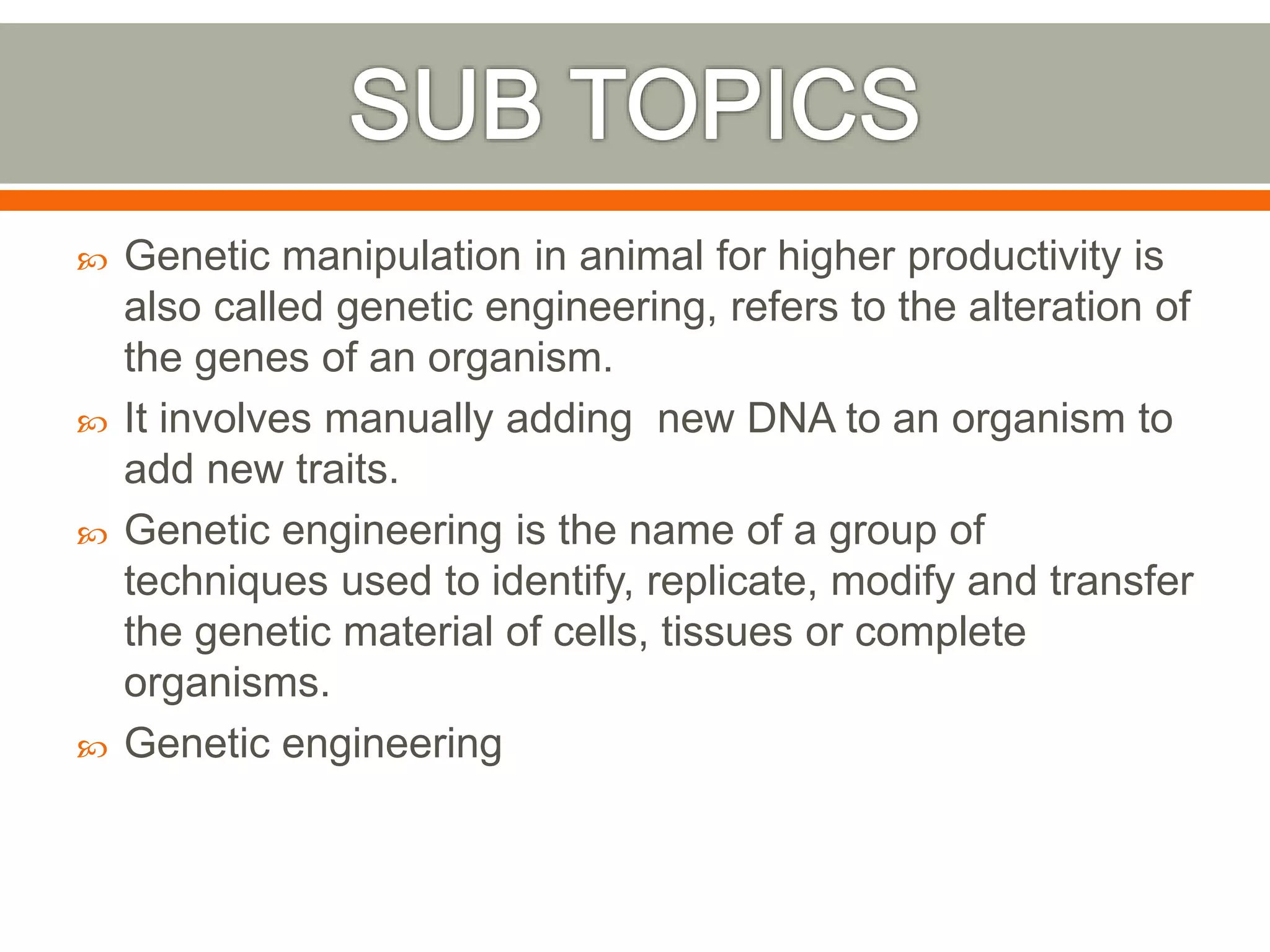 SUB TOPICS

Genetic manipulation in animal for higher productivity is also called genetic engineering, refers to the alteration of the genes of an organism.

It involves manually adding  new DNA to an organism to add new traits.

Genetic engineering is the name of a group of techniques used to identify, replicate, modify and transfer the genetic material of cells, tissues or complete organisms.

Genetic engineering